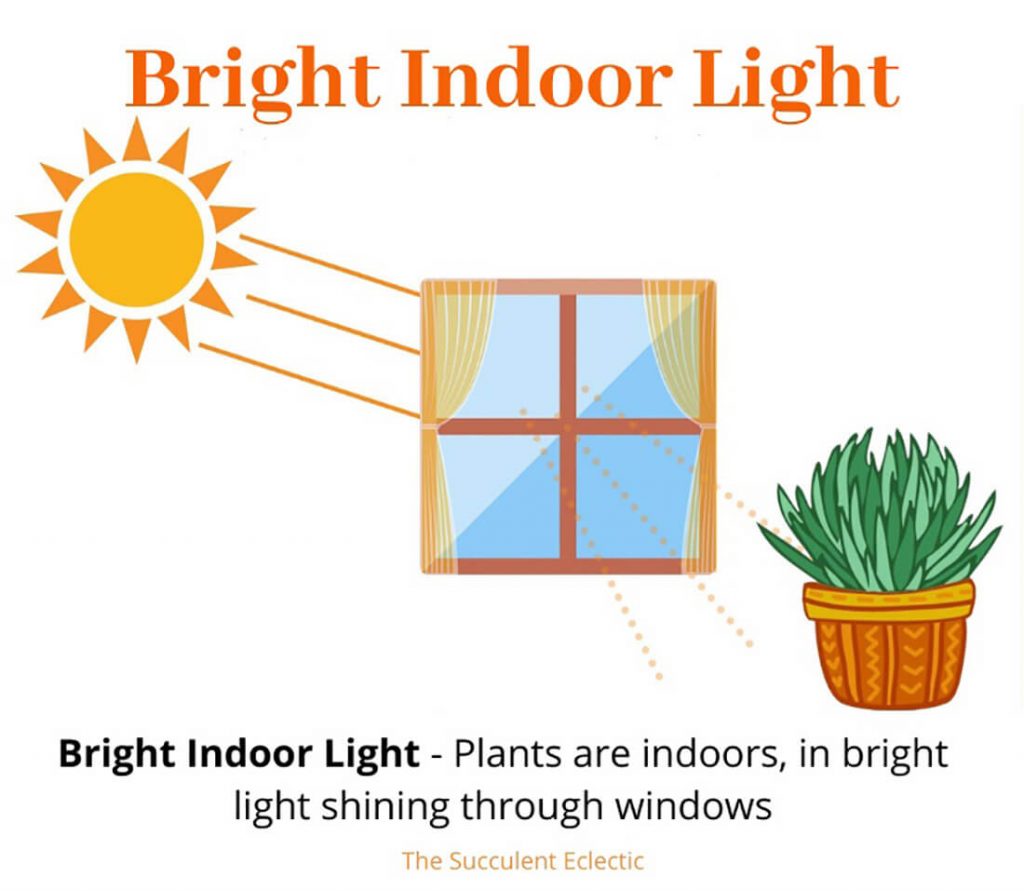 Bright Indoor Light

Bright Indoor Light - Plants are indoors, in bright light shining through windows

The Succulent Eclectic